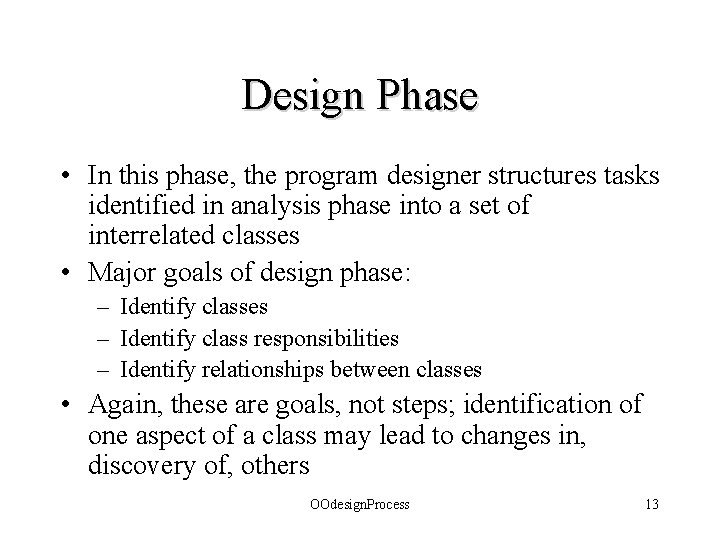 Design Phase

• In this phase, the program designer structures tasks identified in analysis phase into a set of interrelated classes

• Major goals of design phase:
– Identify classes
– Identify class responsibilities
– Identify relationships between classes

• Again, these are goals, not steps; identification of one aspect of a class may lead to changes in, discovery of, others

OOdesignProcess

13